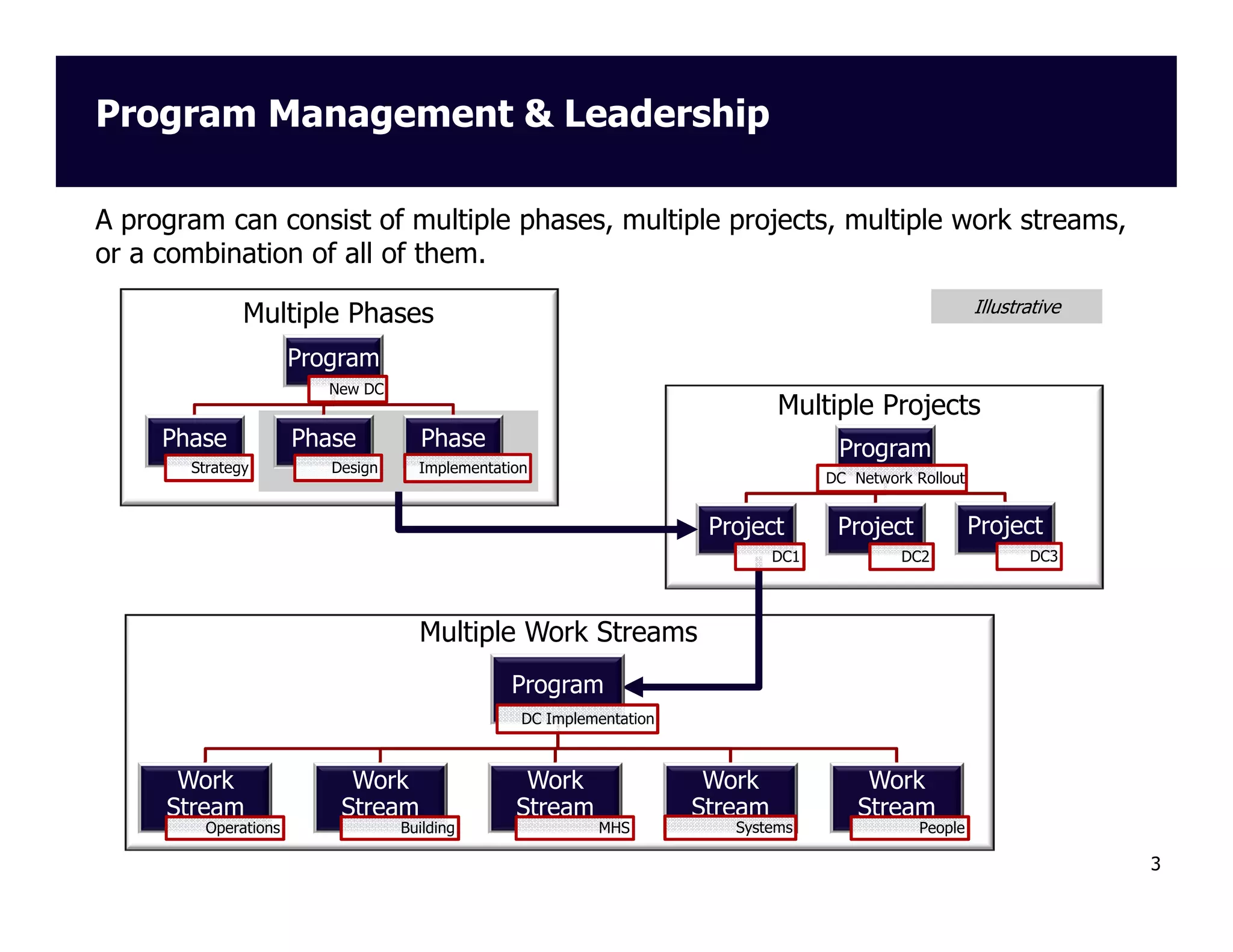 Program Management & Leadership

A program can consist of multiple phases, multiple projects, multiple work streams, or a combination of all of them.

Illustrative

Multiple Phases

Program
New DC

Phase
Strategy

Phase
Design

Phase
Implementation

Multiple Projects

Program
DC Network Rollout

Project
DC1

Project
DC2

Project
DC3

Multiple Work Streams

Program
DC Implementation

Work Stream
Operations

Work Stream
Building

Work Stream
MHS

Work Stream
Systems

Work Stream
People

3